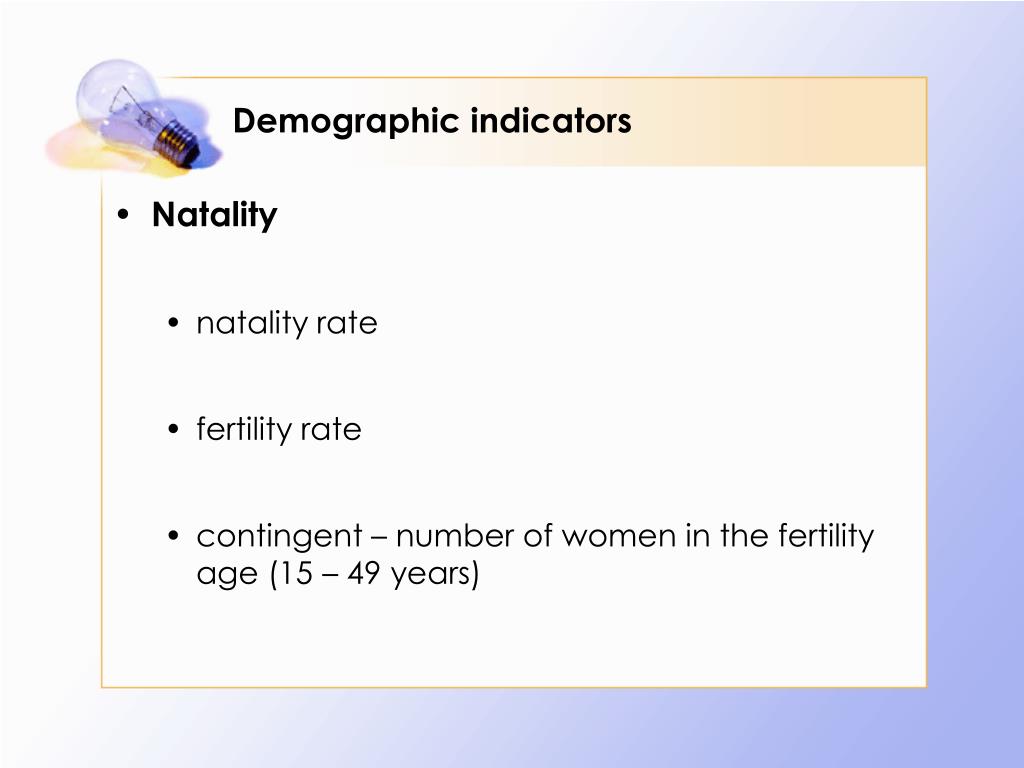 Demographic indicators

• Natality

• natality rate

• fertility rate

• contingent – number of women in the fertility age (15 – 49 years)